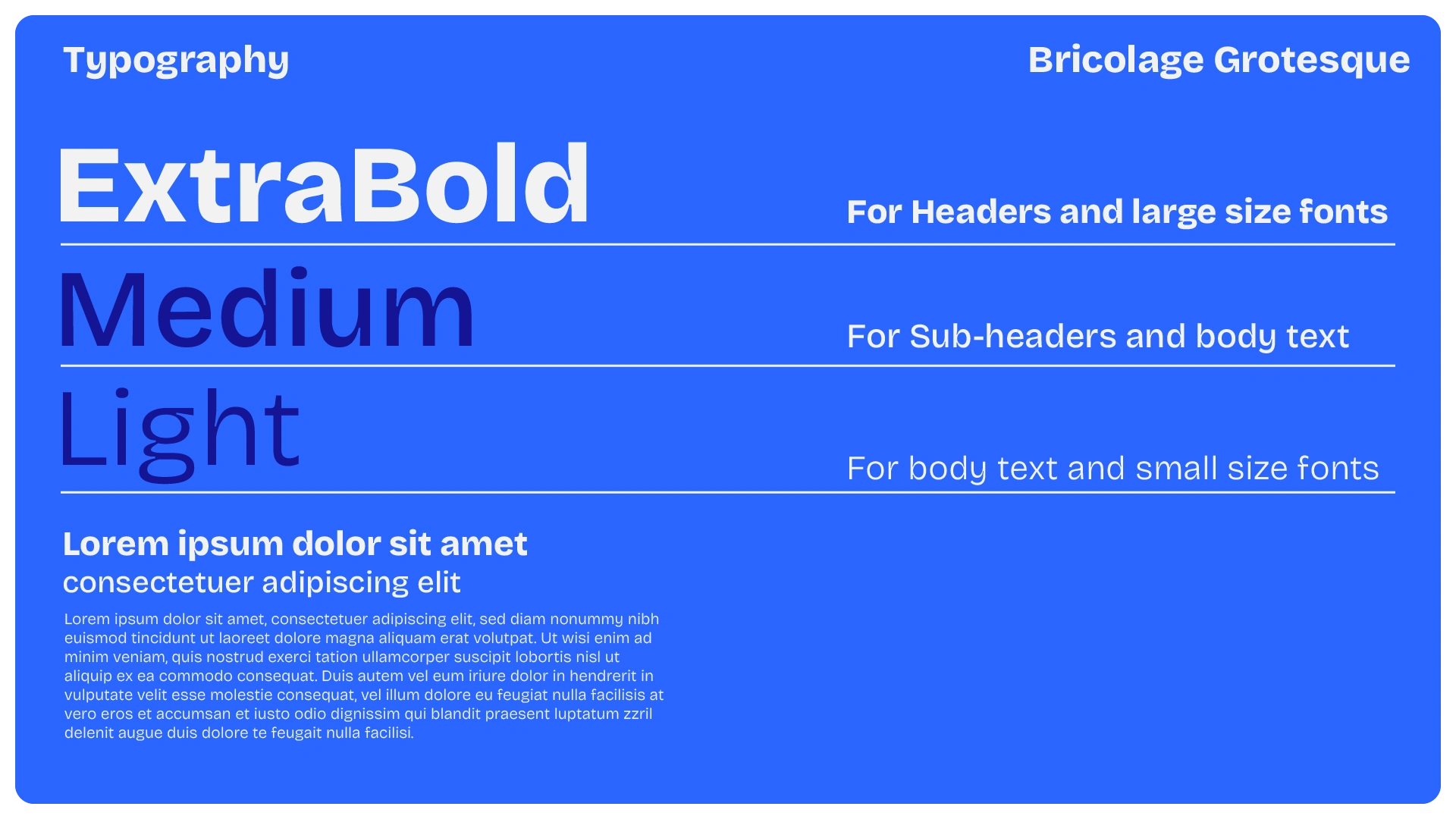 Typography

Bricolage Grotesque

ExtraBold

For Headers and large size fonts

Medium

For Sub-headers and body text

Light

For body text and small size fonts

Lorem ipsum dolor sit amet

consectetuer adipiscing elit

Lorem ipsum dolor sit amet, consectetuer adipiscing elit, sed diam nonummy nibh euismod tincidunt ut laoreet dolore magna aliquam erat volutpat. Ut wisi enim ad minim veniam, quis nostrud exerci tation ullamcorper suscipit lobortis nisl ut aliquip ex ea commodo consequat. Duis autem vel eum iriure dolor in hendrerit in vulputate velit esse molestie consequat, vel illum dolore eu feugiat nulla facilisis at vero eros et accumsan et iusto odio dignissim qui blandit praesent luptatum zzril delenit augue duis dolore te feugait nulla facilisi.